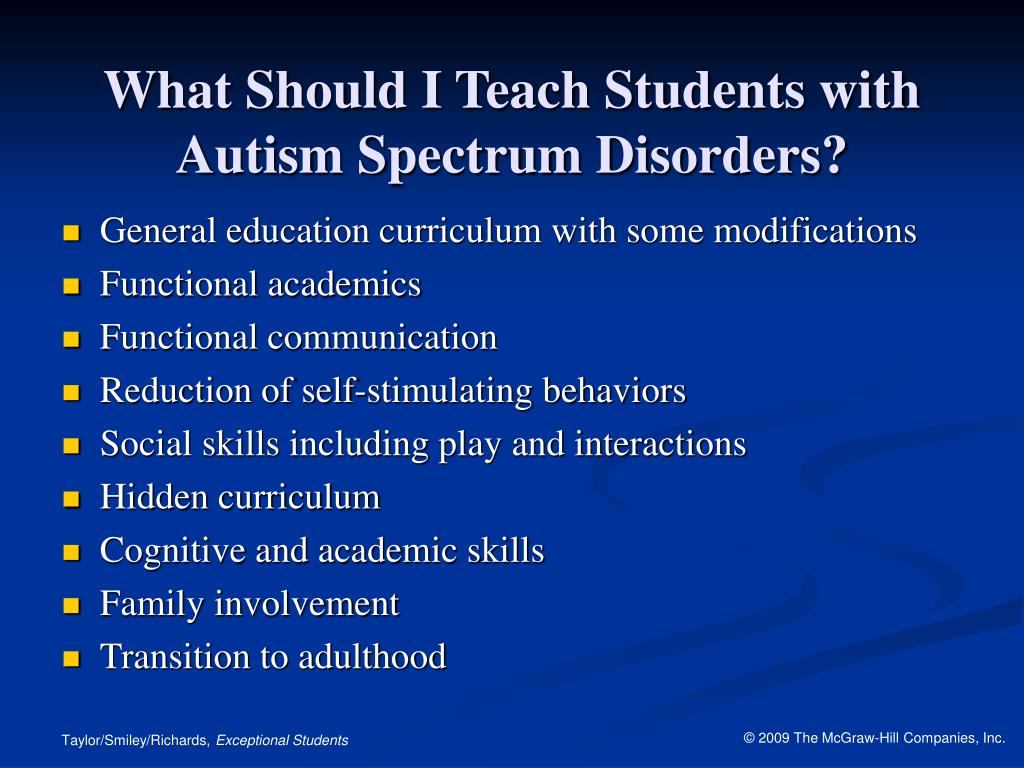 What Should I Teach Students with Autism Spectrum Disorders?

- General education curriculum with some modifications
- Functional academics
- Functional communication
- Reduction of self-stimulating behaviors
- Social skills including play and interactions
- Hidden curriculum
- Cognitive and academic skills
- Family involvement
- Transition to adulthood

Taylor/Smiley/Richards, Exceptional Students

© 2009 The McGraw-Hill Companies, Inc.